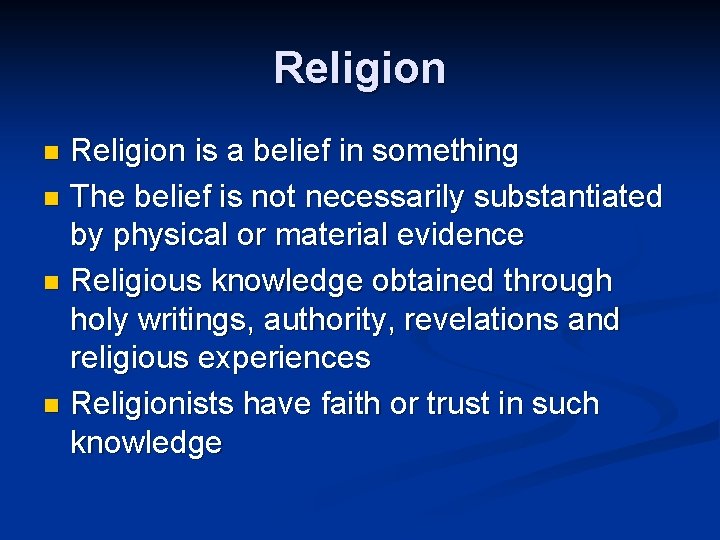 Religion

- Religion is a belief in something
- The belief is not necessarily substantiated by physical or material evidence
- Religious knowledge obtained through holy writings, authority, revelations and religious experiences
- Religionists have faith or trust in such knowledge